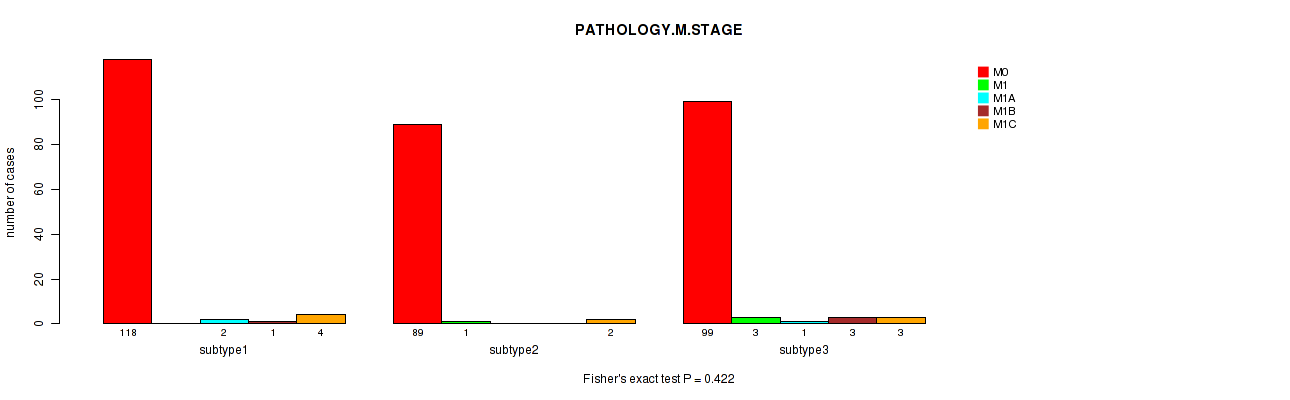 PATHOLOGY.M.STAGE

M0
M1
M1A
M1B
M1C

number of cases

0
20
40
60
80
100

118
2
1
4
subtype1

89
1
2
subtype2

99
3
1
3
3
subtype3

Fisher's exact test P = 0.422